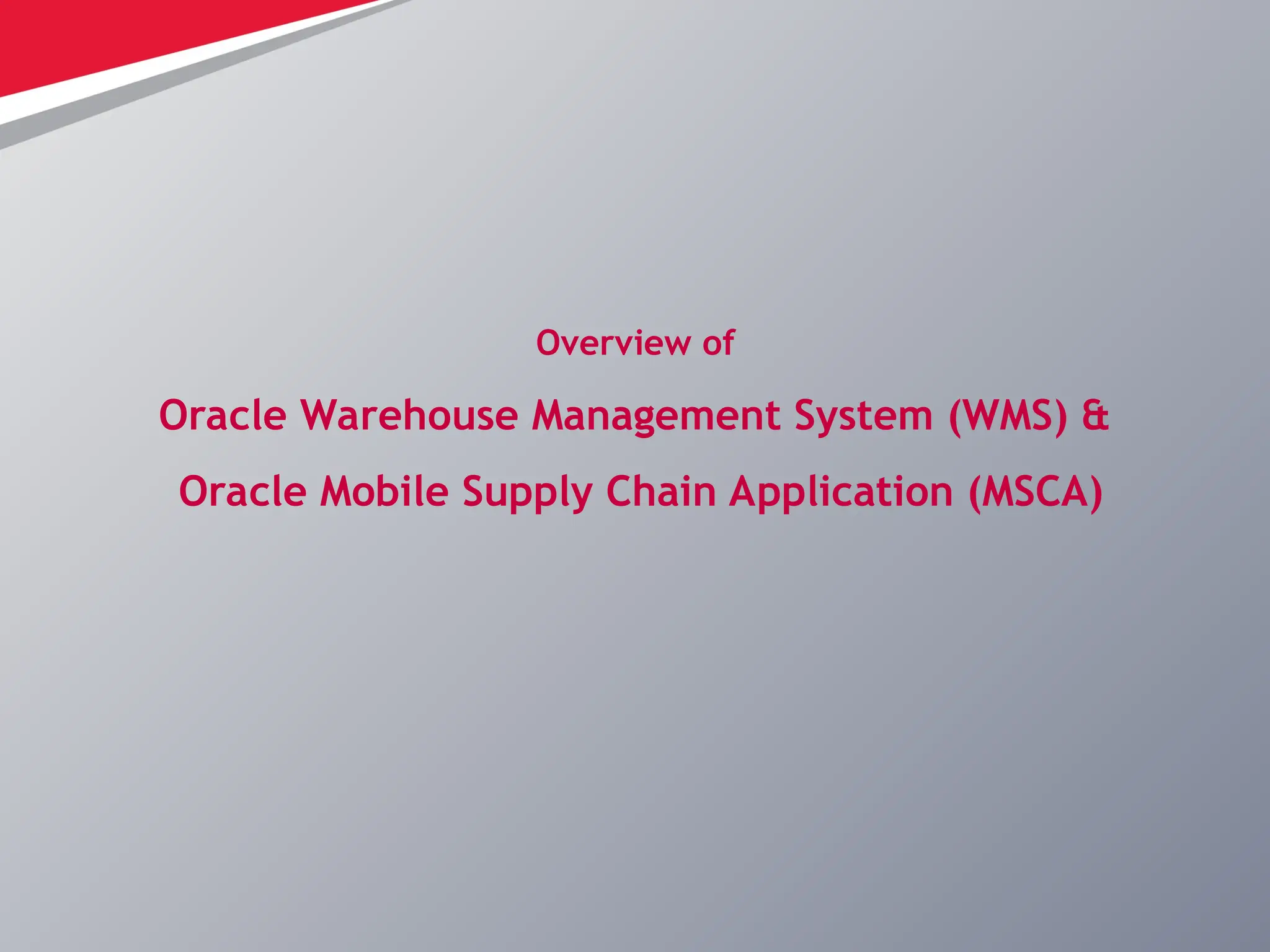 Overview of

Oracle Warehouse Management System (WMS) &
Oracle Mobile Supply Chain Application (MSCA)